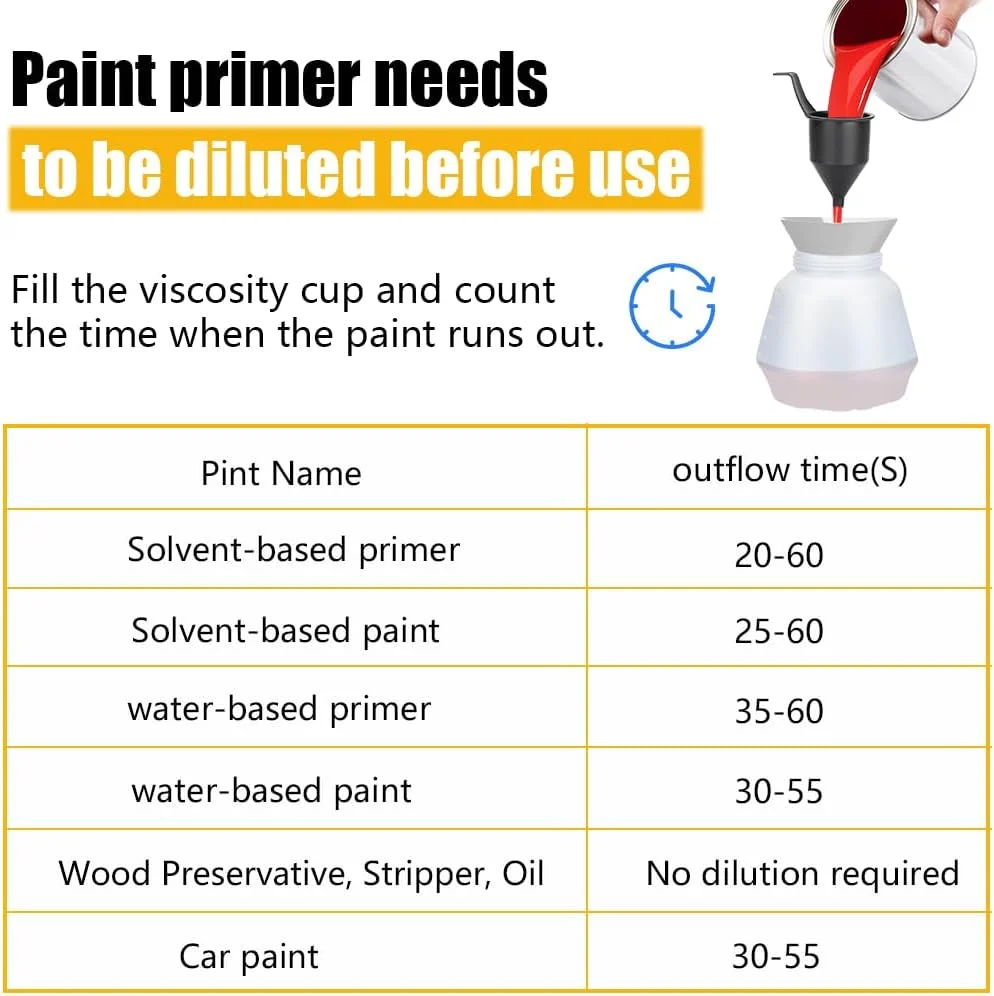 Paint primer needs
to be diluted before use

Fill the viscosity cup and count the time when the paint runs out.

| Pint Name | outflow time(S) |
|---|---|
| Solvent-based primer | 20-60 |
| Solvent-based paint | 25-60 |
| water-based primer | 35-60 |
| water-based paint | 30-55 |
| Wood Preservative, Stripper, Oil | No dilution required |
| Car paint | 30-55 |